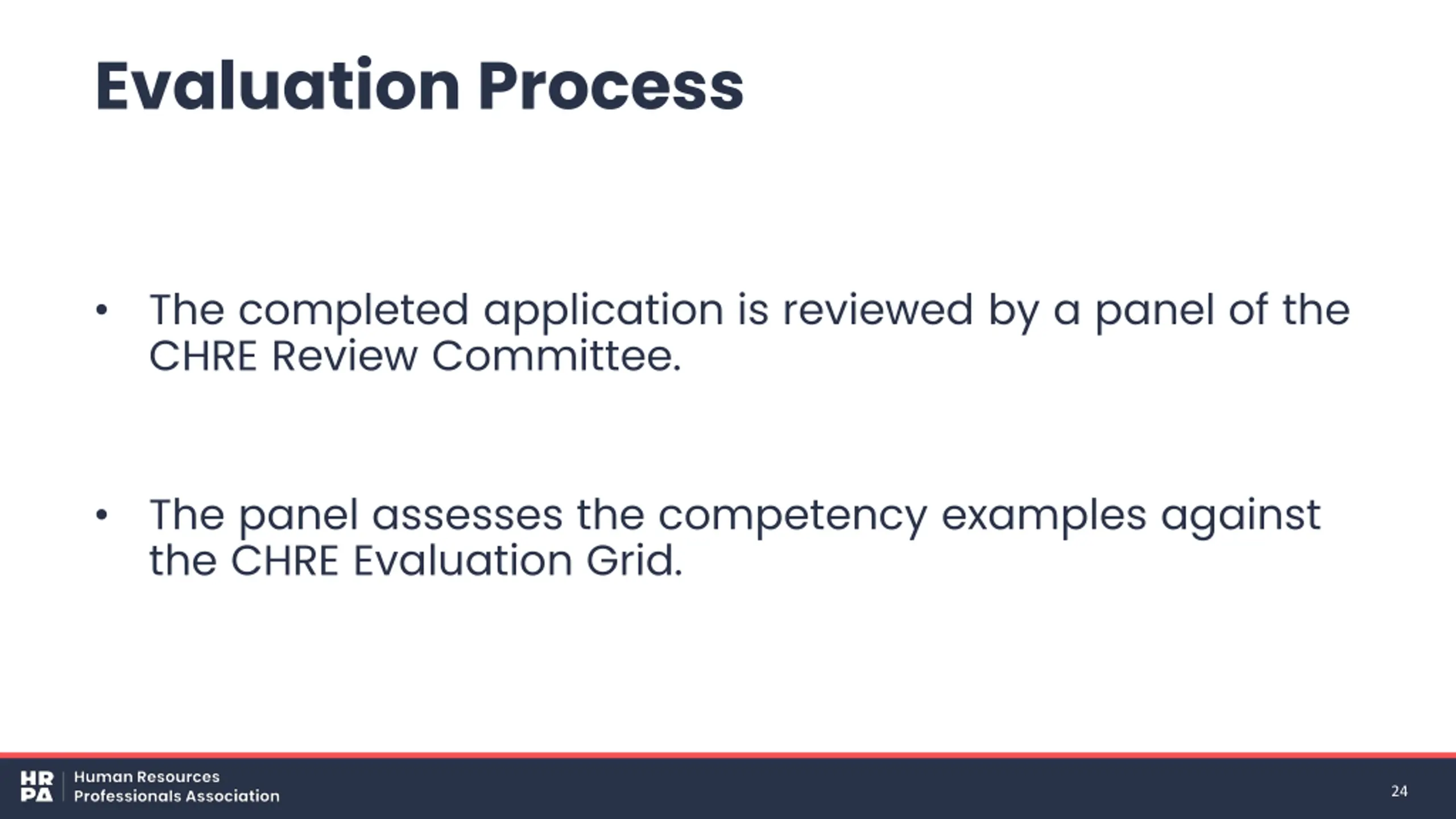 Evaluation Process

• The completed application is reviewed by a panel of the CHRE Review Committee.

• The panel assesses the competency examples against the CHRE Evaluation Grid.

HR
PA
Human Resources
Professionals Association

24